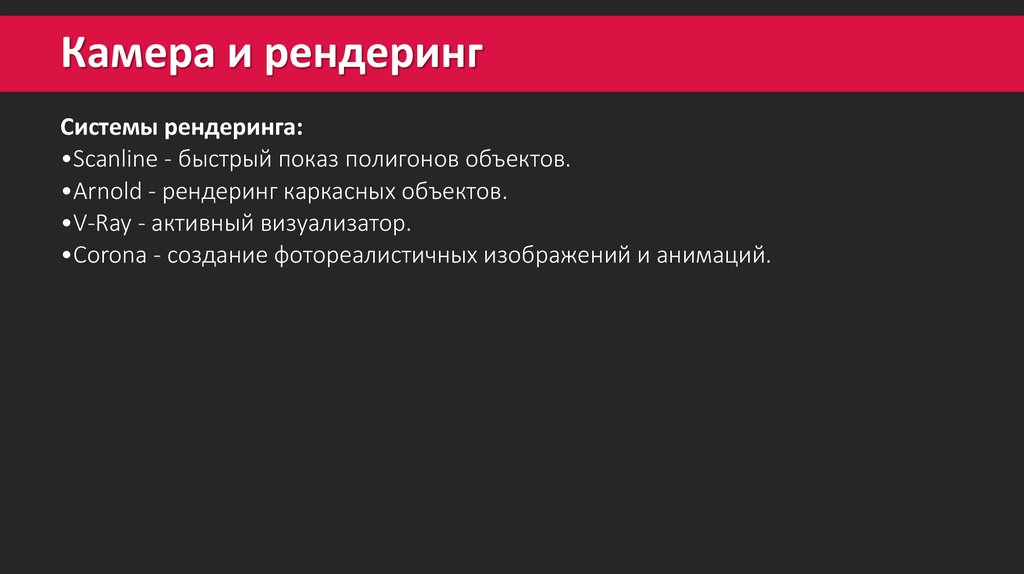 Камера и рендеринг

Системы рендеринга:
•Scanline - быстрый показ полигонов объектов.
•Arnold - рендеринг каркасных объектов.
•V-Ray - активный визуализатор.
•Corona - создание фотореалистичных изображений и анимаций.